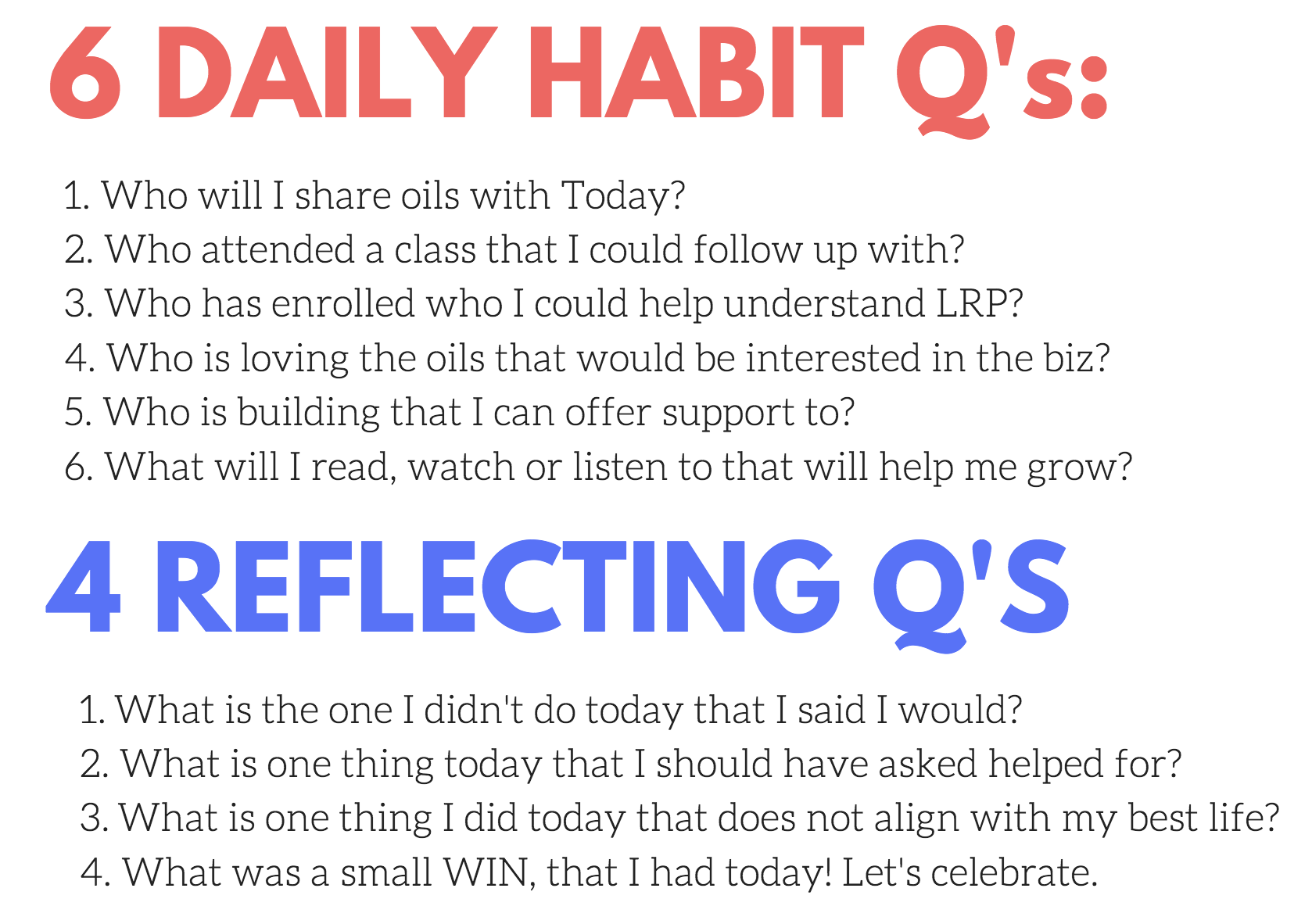 6 DAILY HABIT Q's:

1. Who will I share oils with Today?
2. Who attended a class that I could follow up with?
3. Who has enrolled who I could help understand LRP?
4. Who is loving the oils that would be interested in the biz?
5. Who is building that I can offer support to?
6. What will I read, watch or listen to that will help me grow?

4 REFLECTING Q'S

1. What is the one I didn't do today that I said I would?
2. What is one thing today that I should have asked helped for?
3. What is one thing I did today that does not align with my best life?
4. What was a small WIN, that I had today! Let's celebrate.